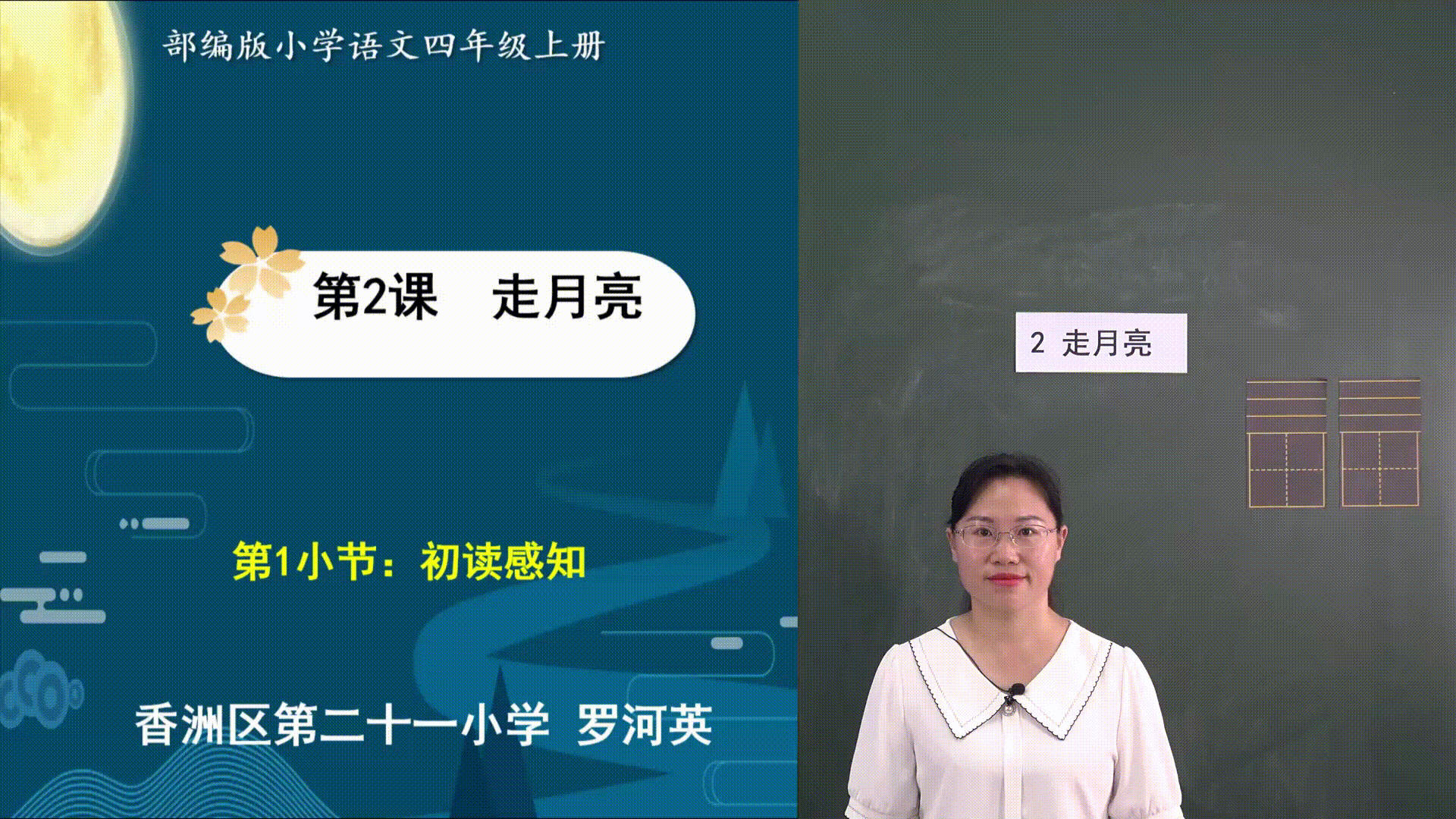 部编版小学语文四年级上册

第2课　走月亮

第1小节：初读感知

香洲区第二十一小学　罗河英

2 走月亮